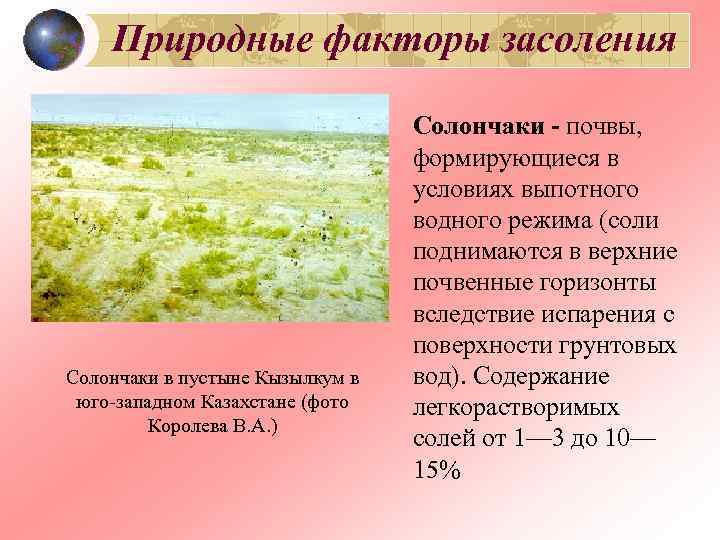 Природные факторы засоления

Солончаки в пустыне Кызылкум в юго-западном Казахстане (фото Королева В.А.)

Солончаки - почвы, формирующиеся в условиях выпотного водного режима (соли поднимаются в верхние почвенные горизонты вследствие испарения с поверхности грунтовых вод). Содержание легкорастворимых солей от 1—3 до 10—15%